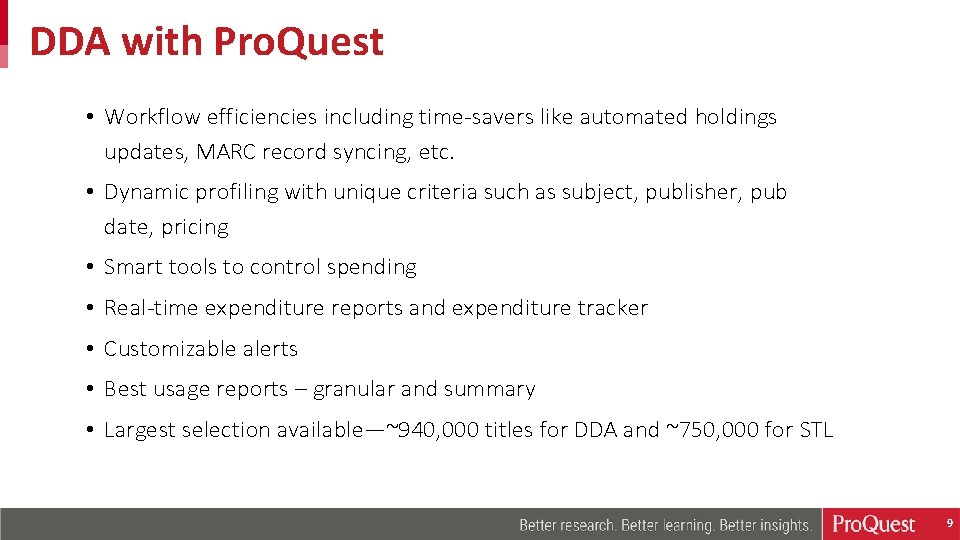 DDA with ProQuest

• Workflow efficiencies including time-savers like automated holdings updates, MARC record syncing, etc.

• Dynamic profiling with unique criteria such as subject, publisher, pub date, pricing

• Smart tools to control spending

• Real-time expenditure reports and expenditure tracker

• Customizable alerts

• Best usage reports – granular and summary

• Largest selection available—~940,000 titles for DDA and ~750,000 for STL

Better research. Better learning. Better insights. ProQuest 9